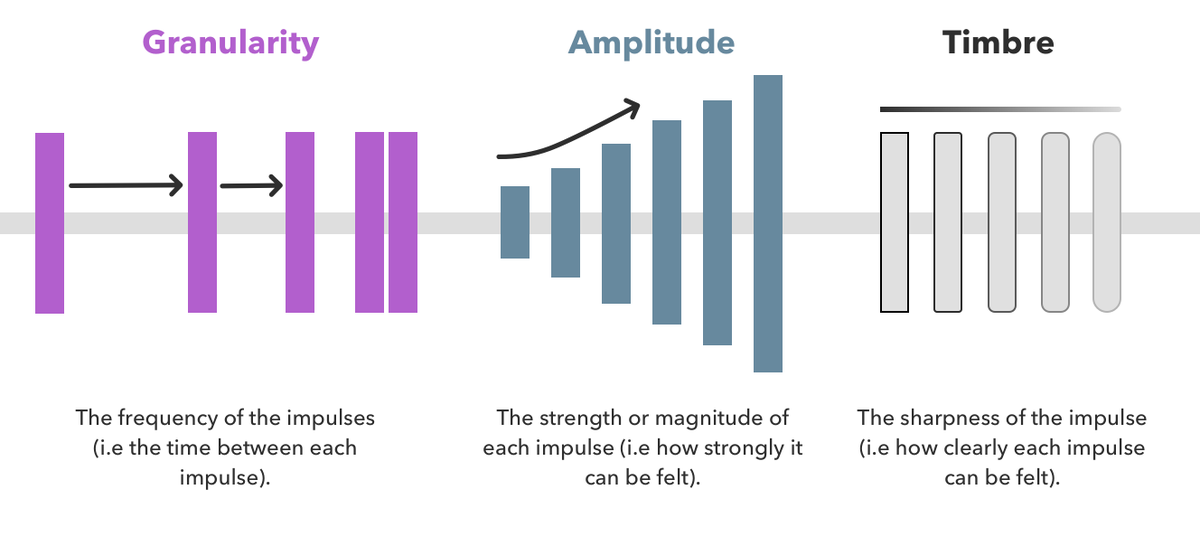 Granularity

The frequency of the impulses (i.e the time between each impulse).

Amplitude

The strength or magnitude of each impulse (i.e how strongly it can be felt).

Timbre

The sharpness of the impulse (i.e how clearly each impulse can be felt).